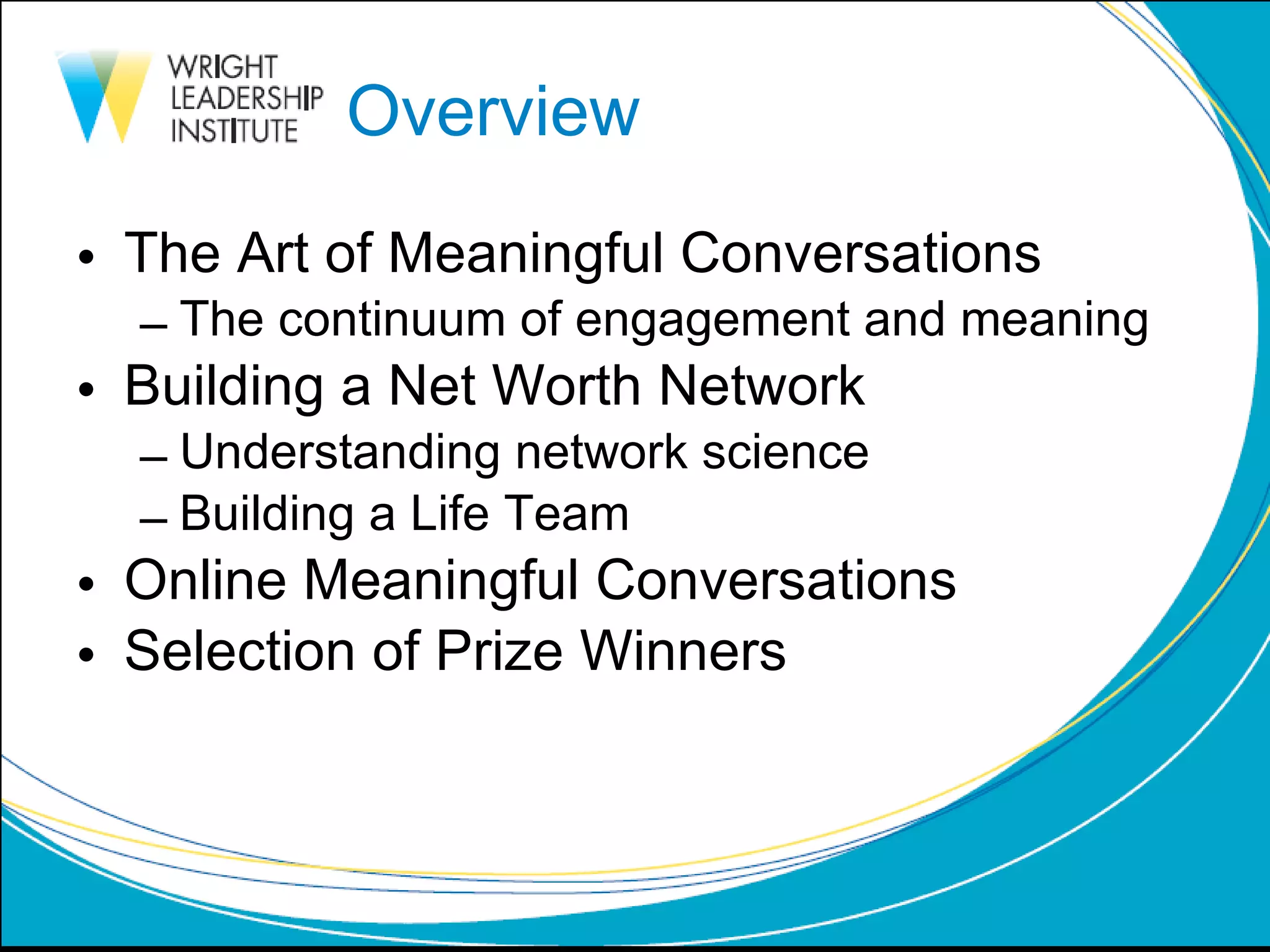 WRIGHT LEADERSHIP INSTITUTE

Overview

• The Art of Meaningful Conversations
– The continuum of engagement and meaning
• Building a Net Worth Network
– Understanding network science
– Building a Life Team
• Online Meaningful Conversations
• Selection of Prize Winners